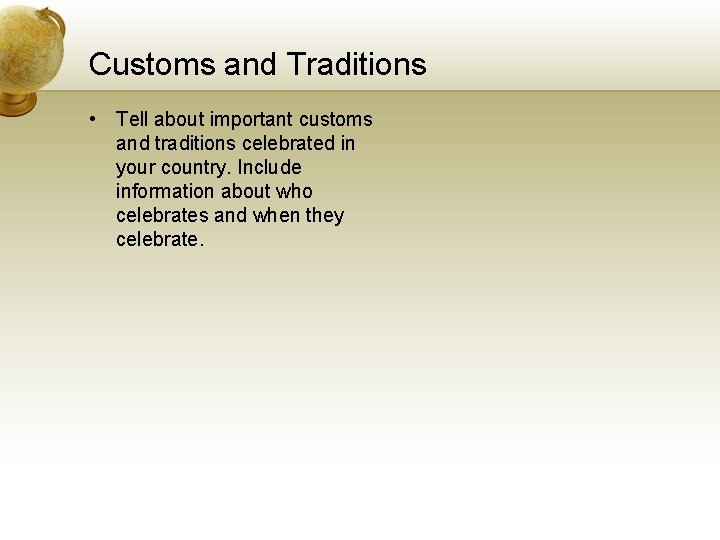 Customs and Traditions

• Tell about important customs and traditions celebrated in your country. Include information about who celebrates and when they celebrate.